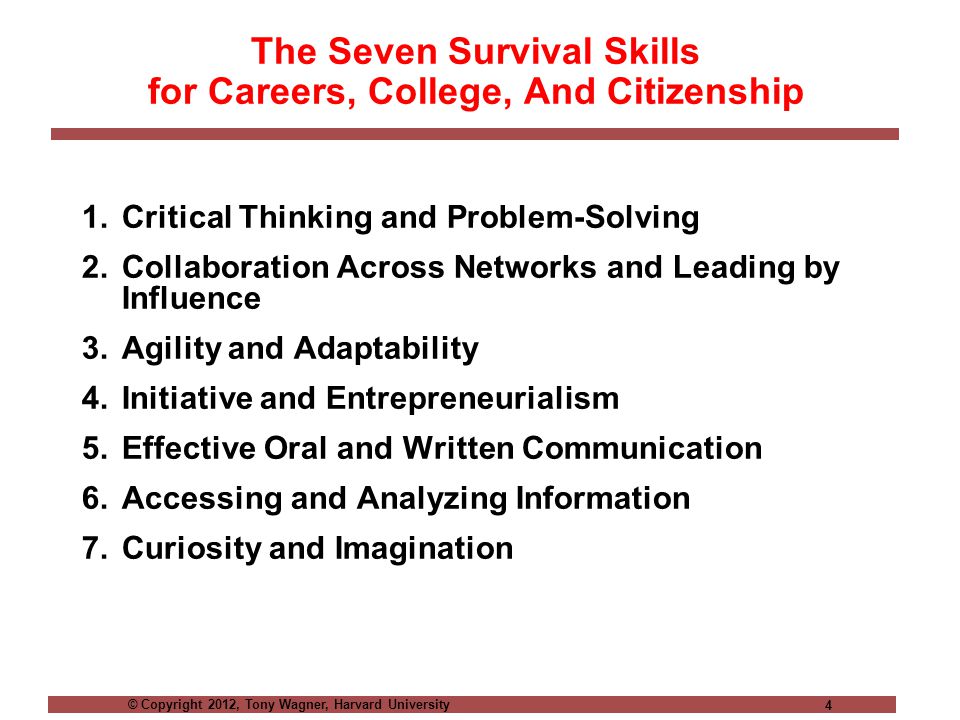 The Seven Survival Skills
for Careers, College, And Citizenship

1. Critical Thinking and Problem-Solving
2. Collaboration Across Networks and Leading by Influence
3. Agility and Adaptability
4. Initiative and Entrepreneurialism
5. Effective Oral and Written Communication
6. Accessing and Analyzing Information
7. Curiosity and Imagination

© Copyright 2012, Tony Wagner, Harvard University 4